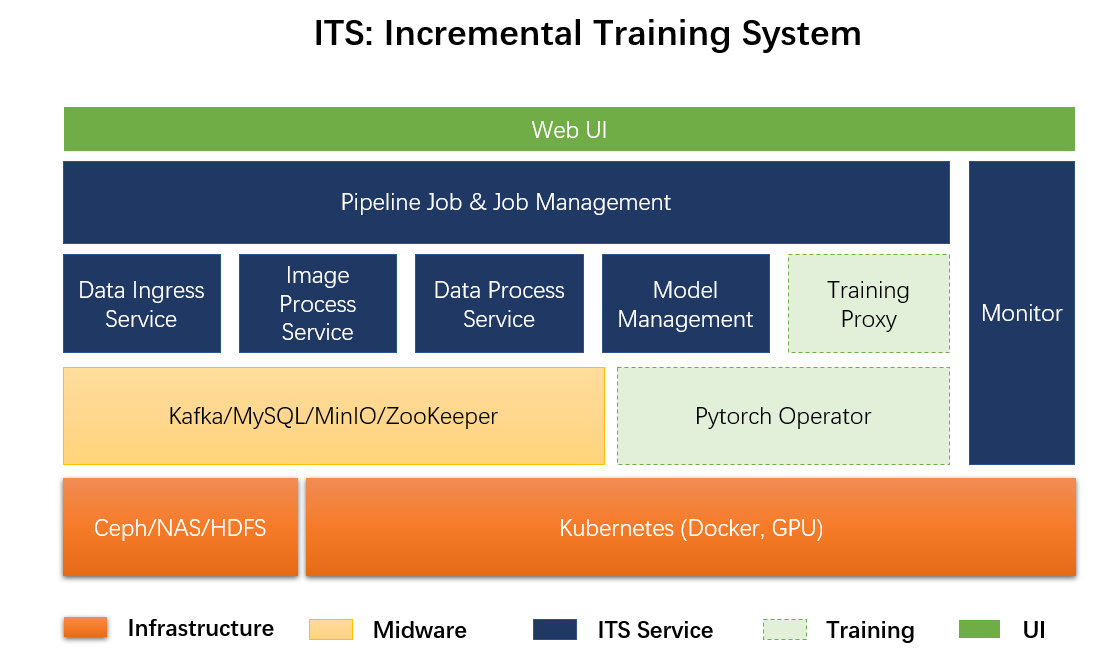 ITS: Incremental Training System

Web UI

Pipeline Job & Job Management

Data Ingress Service

Image Process Service

Data Process Service

Model Management

Training Proxy

Monitor

Kafka/MySQL/MinIO/ZooKeeper

Pytorch Operator

Ceph/NAS/HDFS

Kubernetes (Docker, GPU)

Infrastructure
Midware
ITS Service
Training
UI